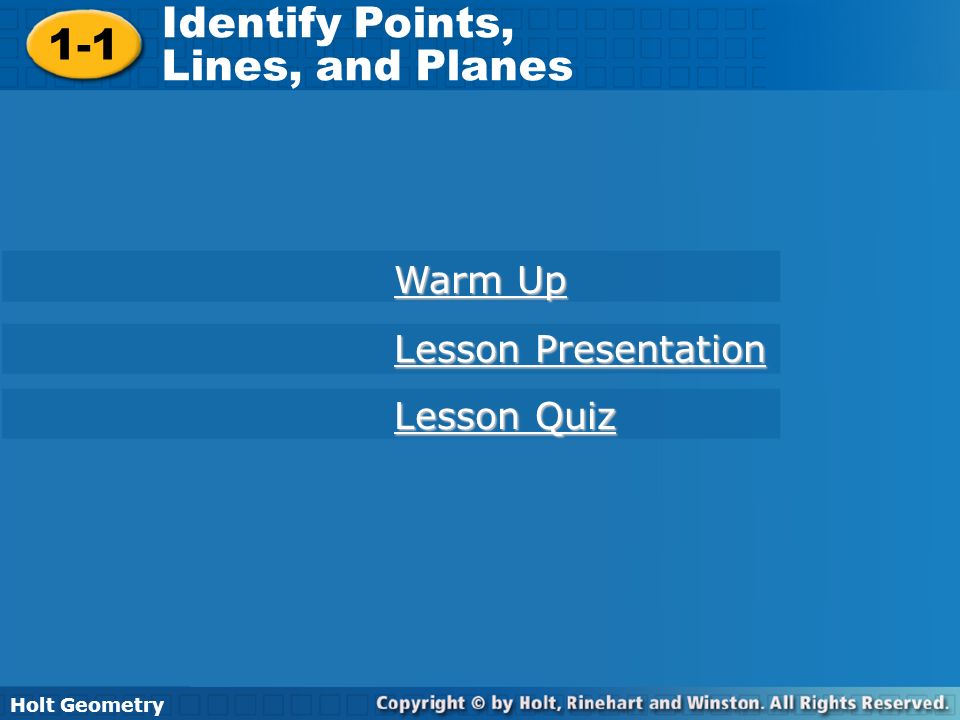 1-1 Identify Points, Lines, and Planes

Warm Up

Lesson Presentation

Lesson Quiz

Holt Geometry

Copyright © by Holt, Rinehart and Winston. All Rights Reserved.